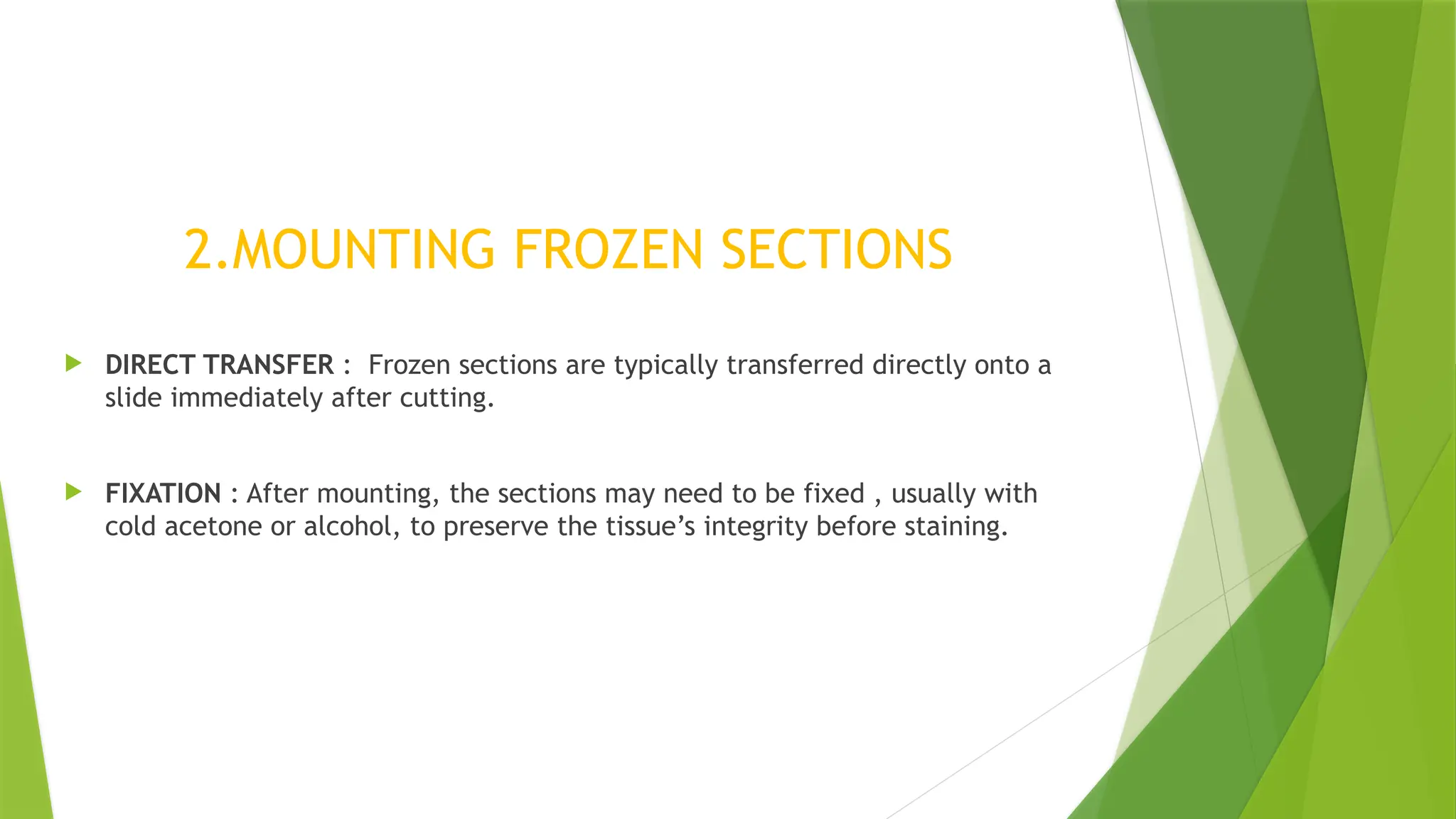 2.MOUNTING FROZEN SECTIONS

DIRECT TRANSFER : Frozen sections are typically transferred directly onto a slide immediately after cutting.

FIXATION : After mounting, the sections may need to be fixed , usually with cold acetone or alcohol, to preserve the tissue’s integrity before staining.